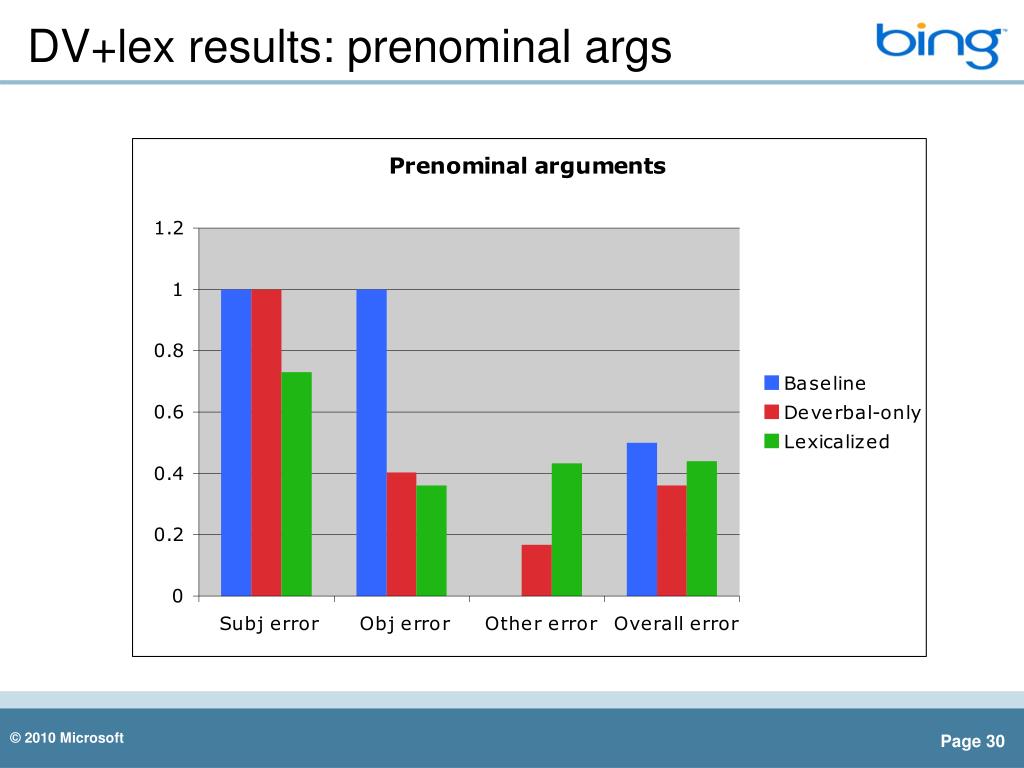 DV+lex results: prenominal args

bing

Prenominal arguments

1.2
1
0.8
0.6
0.4
0.2
0

Subj error
Obj error
Other error
Overall error

Baseline
Deverbal-only
Lexicalized

© 2010 Microsoft

Page 30